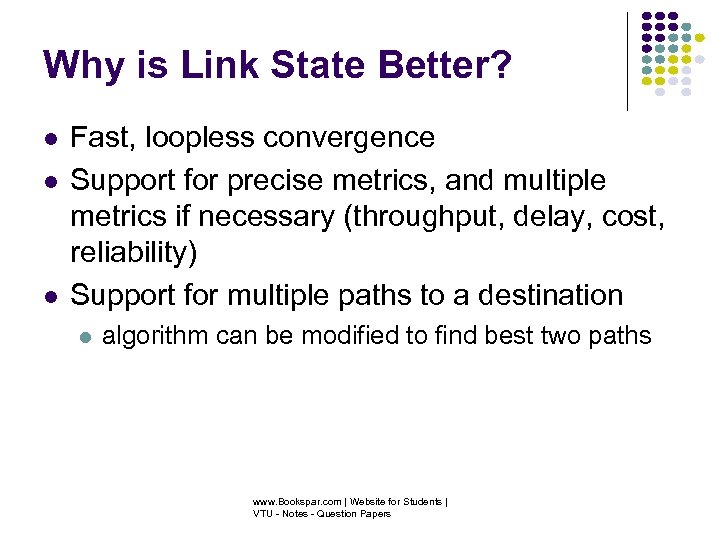 Why is Link State Better?

- Fast, loopless convergence
- Support for precise metrics, and multiple metrics if necessary (throughput, delay, cost, reliability)
- Support for multiple paths to a destination
  - algorithm can be modified to find best two paths

www.Bookspar.com | Website for Students | VTU - Notes - Question Papers